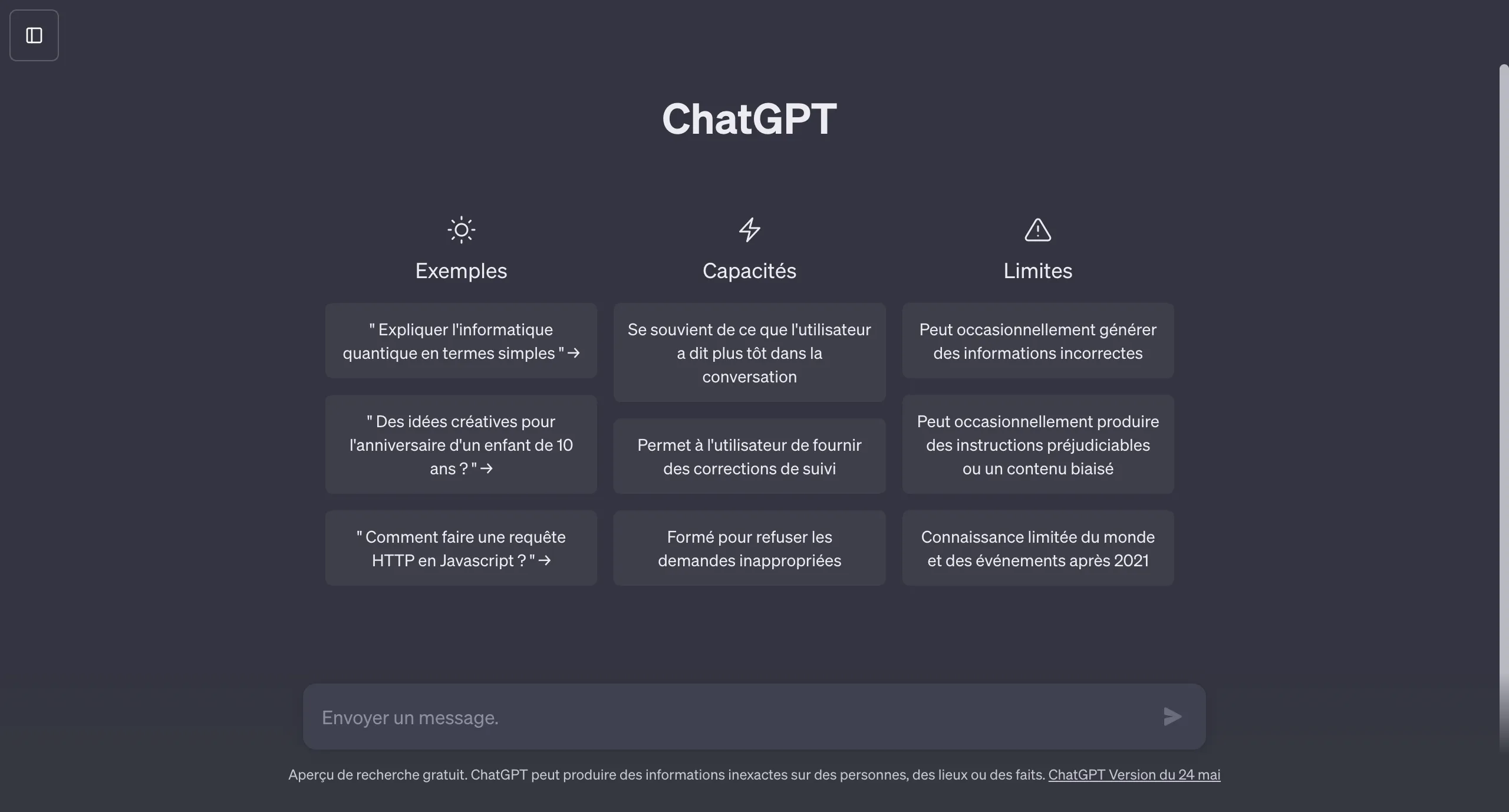 ChatGPT

Exemples

" Expliquer l'informatique quantique en termes simples " →

" Des idées créatives pour l'anniversaire d'un enfant de 10 ans ? " →

" Comment faire une requête HTTP en Javascript ? " →

Capacités

Se souvient de ce que l'utilisateur a dit plus tôt dans la conversation

Permet à l'utilisateur de fournir des corrections de suivi

Formé pour refuser les demandes inappropriées

Limites

Peut occasionnellement générer des informations incorrectes

Peut occasionnellement produire des instructions préjudiciables ou un contenu biaisé

Connaissance limitée du monde et des événements après 2021

Envoyer un message.

Aperçu de recherche gratuit. ChatGPT peut produire des informations inexactes sur des personnes, des lieux ou des faits. ChatGPT Version du 24 mai